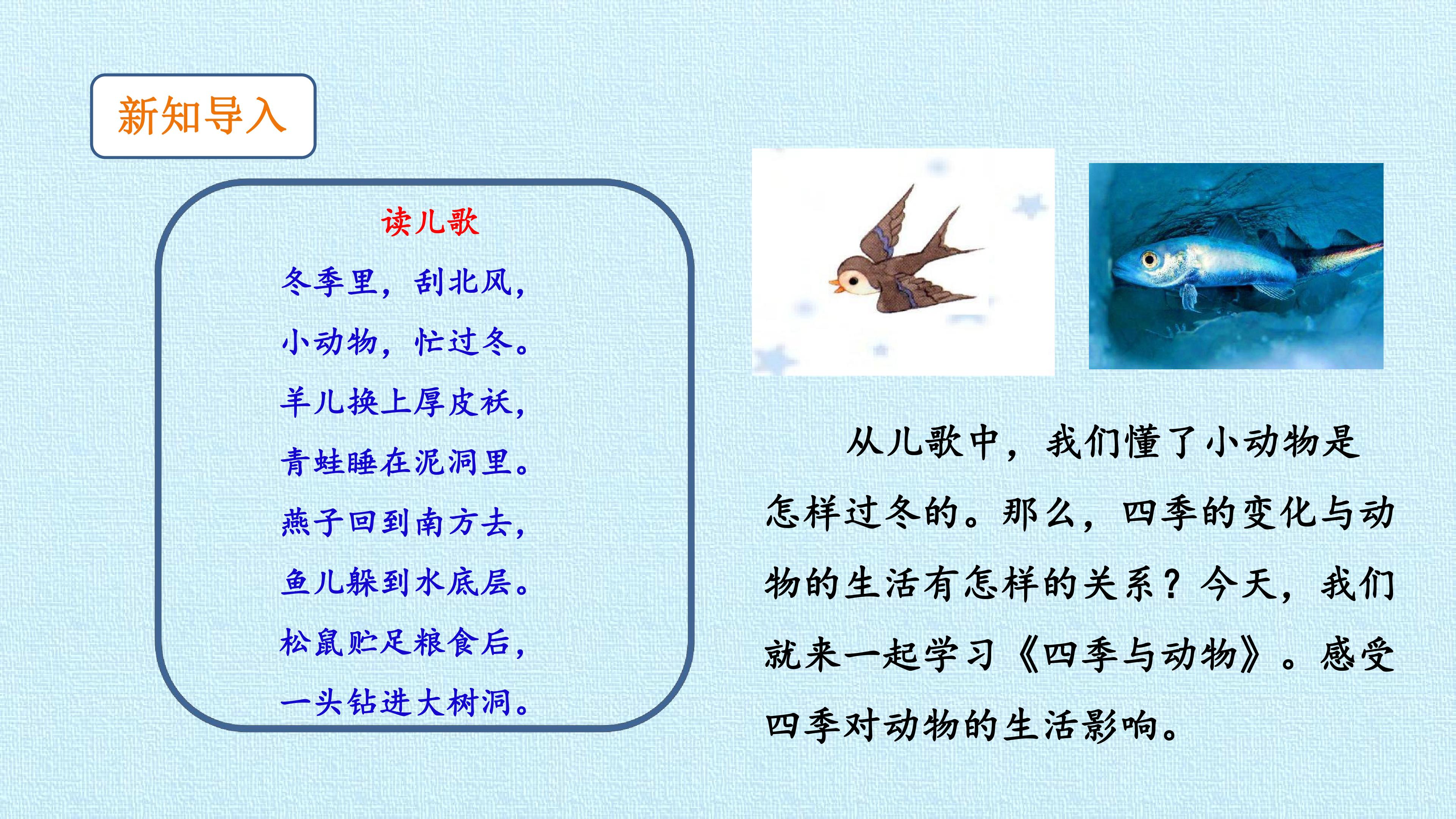 新知导入

读儿歌

冬季里，刮北风，
小动物，忙过冬。
羊儿换上厚皮袄，
青蛙睡在泥洞里。
燕子回到南方去，
鱼儿躲到水底层。
松鼠贮足粮食后，
一头钻进大树洞。

从儿歌中，我们懂了小动物是怎样过冬的。那么，四季的变化与动物的生活有怎样的关系？今天，我们就来一起学习《四季与动物》。感受四季对动物的生活影响。